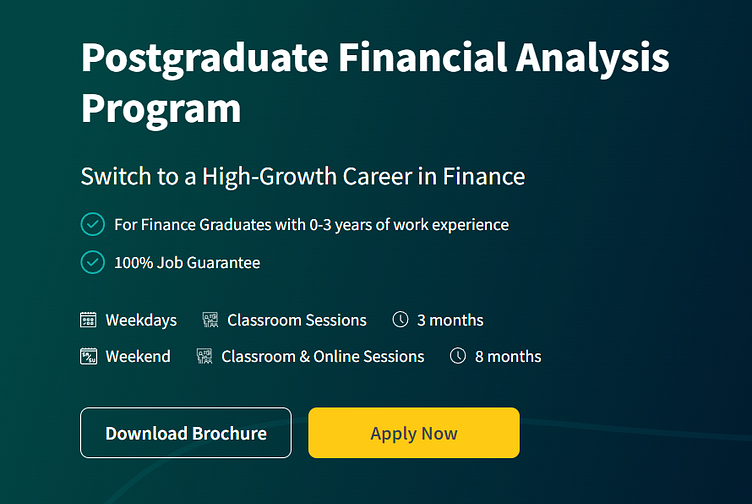 Postgraduate Financial Analysis Program

Switch to a High-Growth Career in Finance

For Finance Graduates with 0-3 years of work experience

100% Job Guarantee

Weekdays Classroom Sessions 3 months

Weekend Classroom & Online Sessions 8 months

Download Brochure

Apply Now